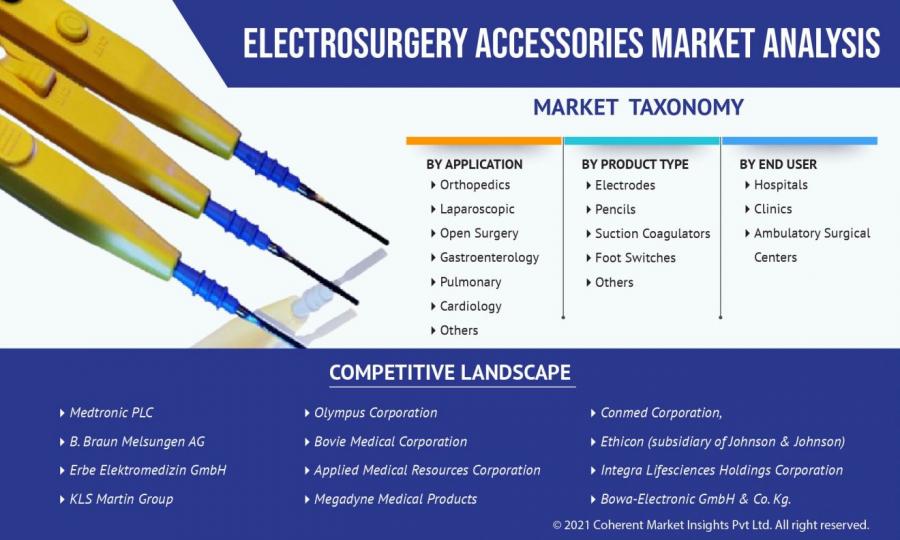 ELECTROSURGERY ACCESSORIES MARKET ANALYSIS

MARKET TAXONOMY

BY APPLICATION
Orthopedics
Laparoscopic
Open Surgery
Gastroenterology
Pulmonary
Cardiology
Others

BY PRODUCT TYPE
Electrodes
Pencils
Suction Coagulators
Foot Switches
Others

BY END USER
Hospitals
Clinics
Ambulatory Surgical Centers

COMPETITIVE LANDSCAPE

Medtronic PLC
B. Braun Melsungen AG
Erbe Elektromedizin GmbH
KLS Martin Group

Olympus Corporation
Bovie Medical Corporation
Applied Medical Resources Corporation
Megadyne Medical Products

Conmed Corporation,
Ethicon (subsidiary of Johnson & Johnson)
Integra Lifesciences Holdings Corporation
Bowa-Electronic GmbH & Co. Kg.

© 2021 Coherent Market Insights Pvt Ltd. All right reserved.